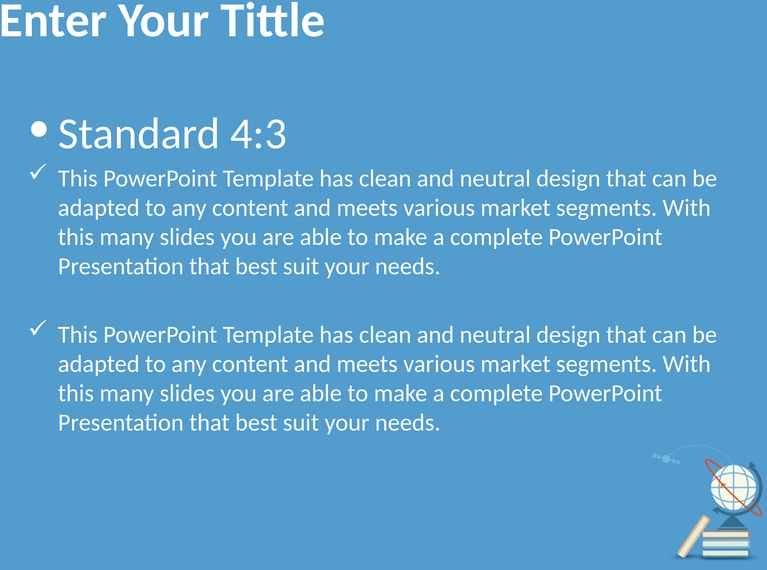 Enter Your Tittle

• Standard 4:3

✓ This PowerPoint Template has clean and neutral design that can be adapted to any content and meets various market segments. With this many slides you are able to make a complete PowerPoint Presentation that best suit your needs.

✓ This PowerPoint Template has clean and neutral design that can be adapted to any content and meets various market segments. With this many slides you are able to make a complete PowerPoint Presentation that best suit your needs.